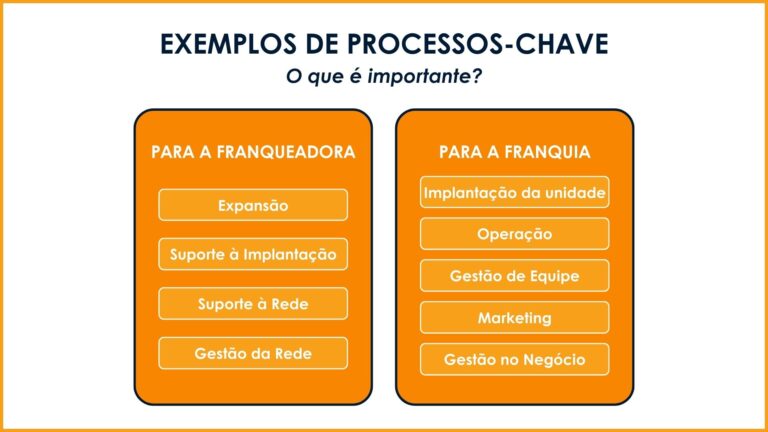 EXEMPLOS DE PROCESSOS-CHAVE
O que é importante?

PARA A FRANQUEADORA

Expansão

Suporte à Implantação

Suporte à Rede

Gestão da Rede

PARA A FRANQUIA

Implantação da unidade

Operação

Gestão de Equipe

Marketing

Gestão no Negócio